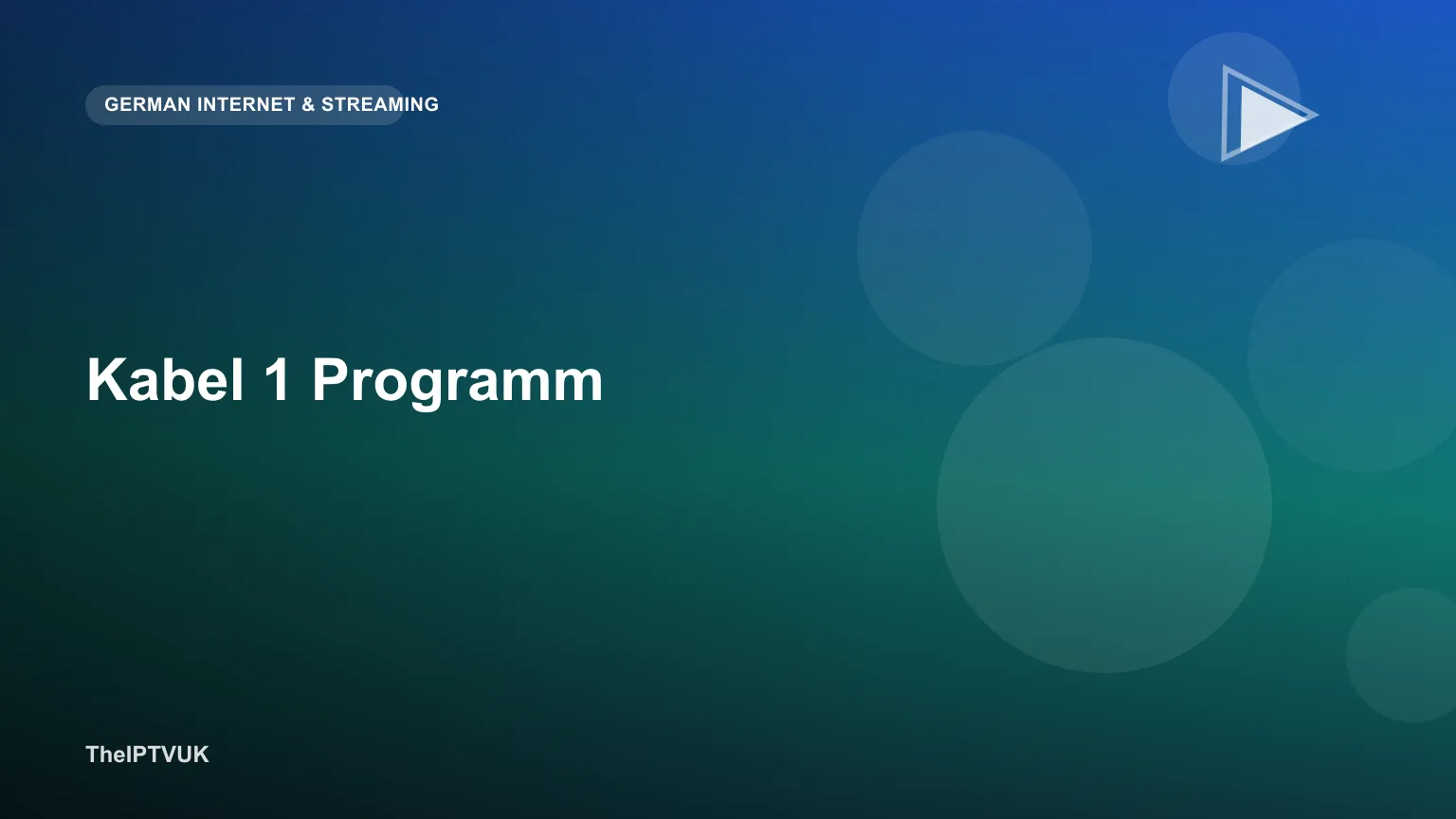 GERMAN INTERNET & STREAMING

Kabel 1 Programm

TheIPTVUK